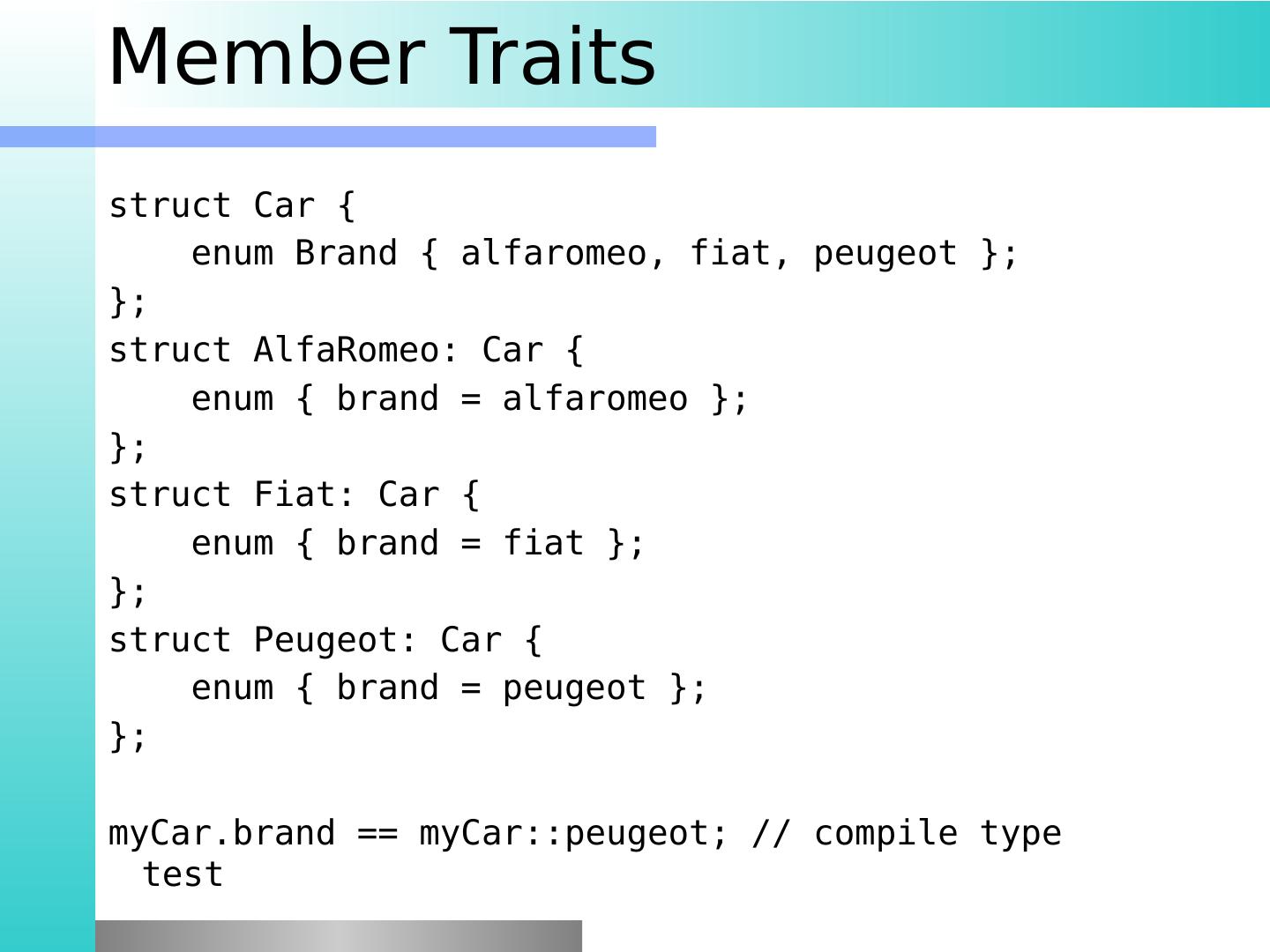 Member Traits

struct Car {
    enum Brand { alfaromeo, fiat, peugeot };
};
struct AlfaRomeo: Car {
    enum { brand = alfaromeo };
};
struct Fiat: Car {
    enum { brand = fiat };
};
struct Peugeot: Car {
    enum { brand = peugeot };
};

myCar.brand == myCar::peugeot; // compile type test